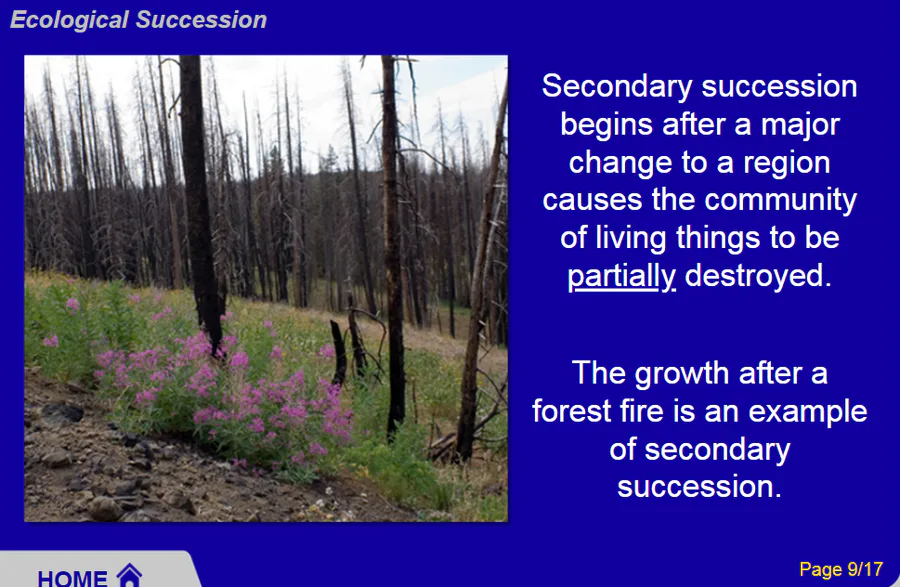 Ecological Succession

Secondary succession begins after a major change to a region causes the community of living things to be partially destroyed.

The growth after a forest fire is an example of secondary succession.

HOME

Page 9/17